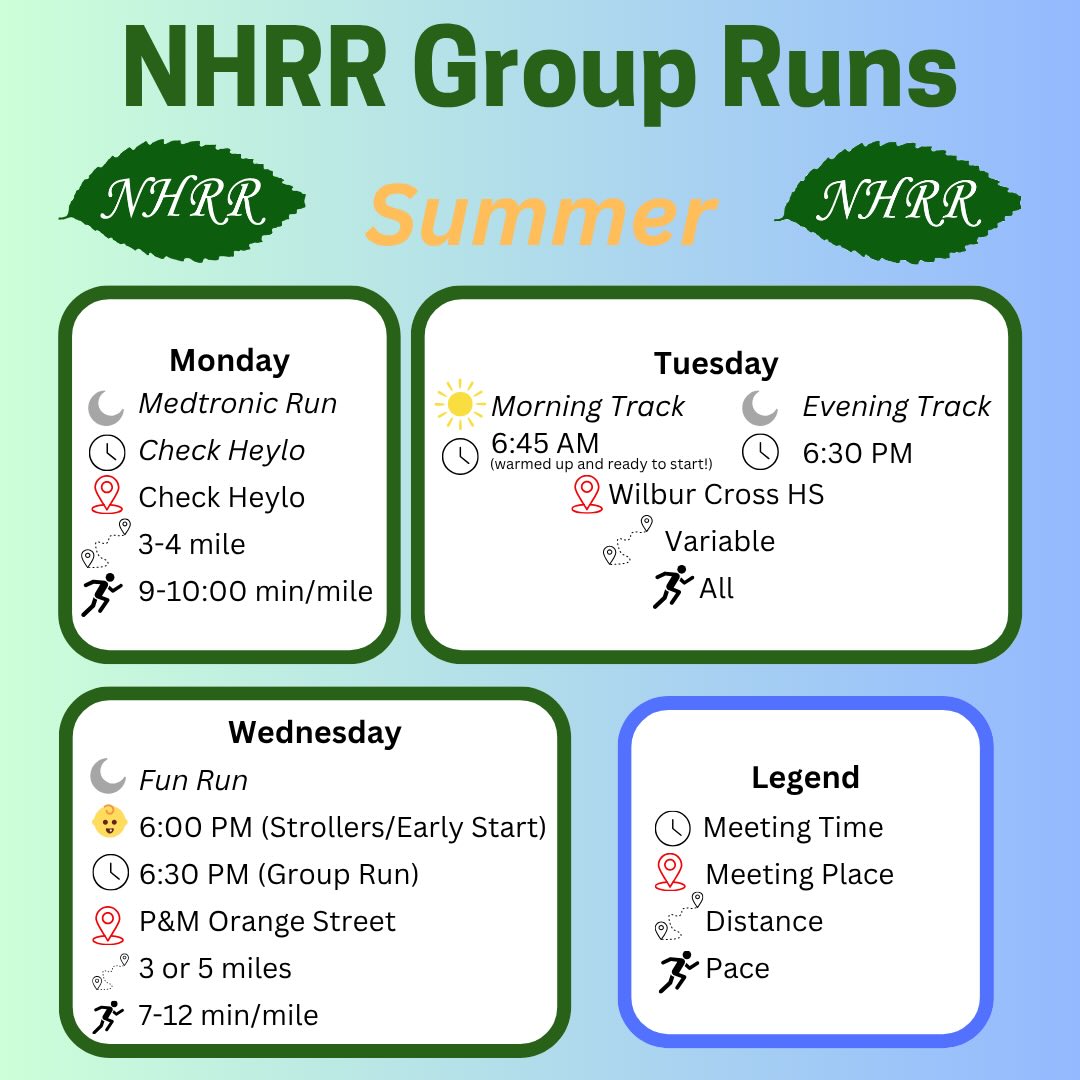 NHRR Group Runs

NHRR

Summer

NHRR

Monday

Medtronic Run

Check Heylo

Check Heylo

3-4 mile

9-10:00 min/mile

Tuesday

Morning Track

6:45 AM
(warmed up and ready to start!)

Evening Track

6:30 PM

Wilbur Cross HS

Variable

All

Wednesday

Fun Run

6:00 PM (Strollers/Early Start)

6:30 PM (Group Run)

P&M Orange Street

3 or 5 miles

7-12 min/mile

Legend

Meeting Time

Meeting Place

Distance

Pace